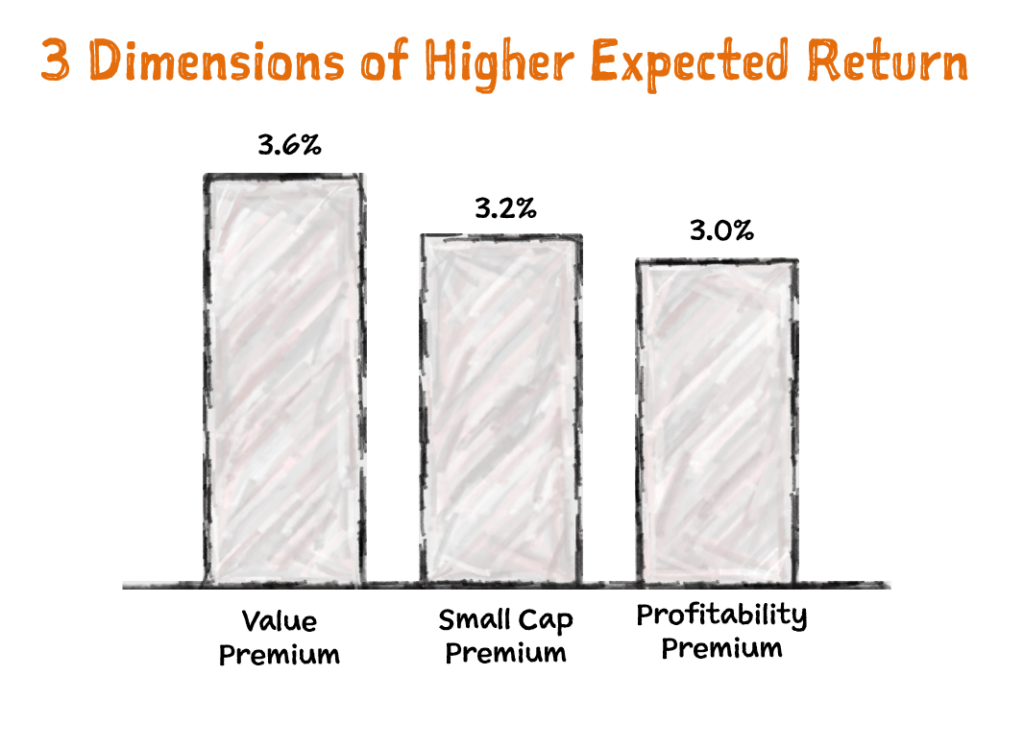 3 Dimensions of Higher Expected Return

3.6%

3.2%

3.0%

Value Premium

Small Cap Premium

Profitability Premium